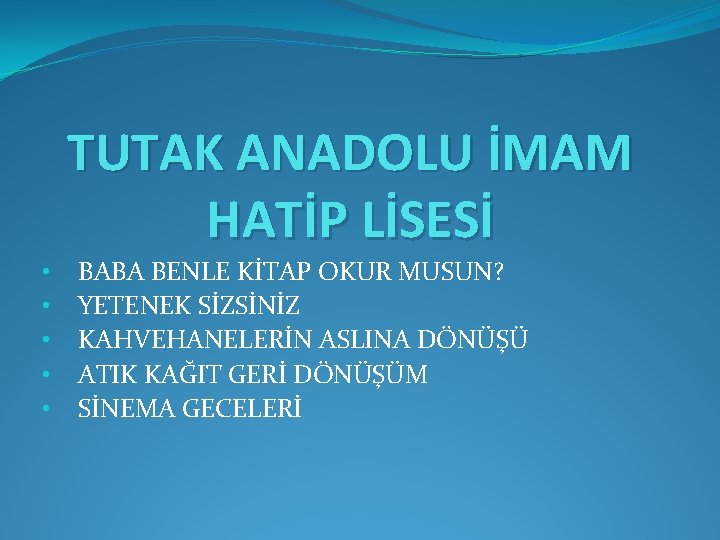 TUTAK ANADOLU İMAM HATİP LİSESİ

• BABA BENLE KİTAP OKUR MUSUN?
• YETENEK SİZSİNİZ
• KAHVEHANELERİN ASLINA DÖNÜŞÜ
• ATIK KAĞIT GERİ DÖNÜŞÜM
• SİNEMA GECELERİ